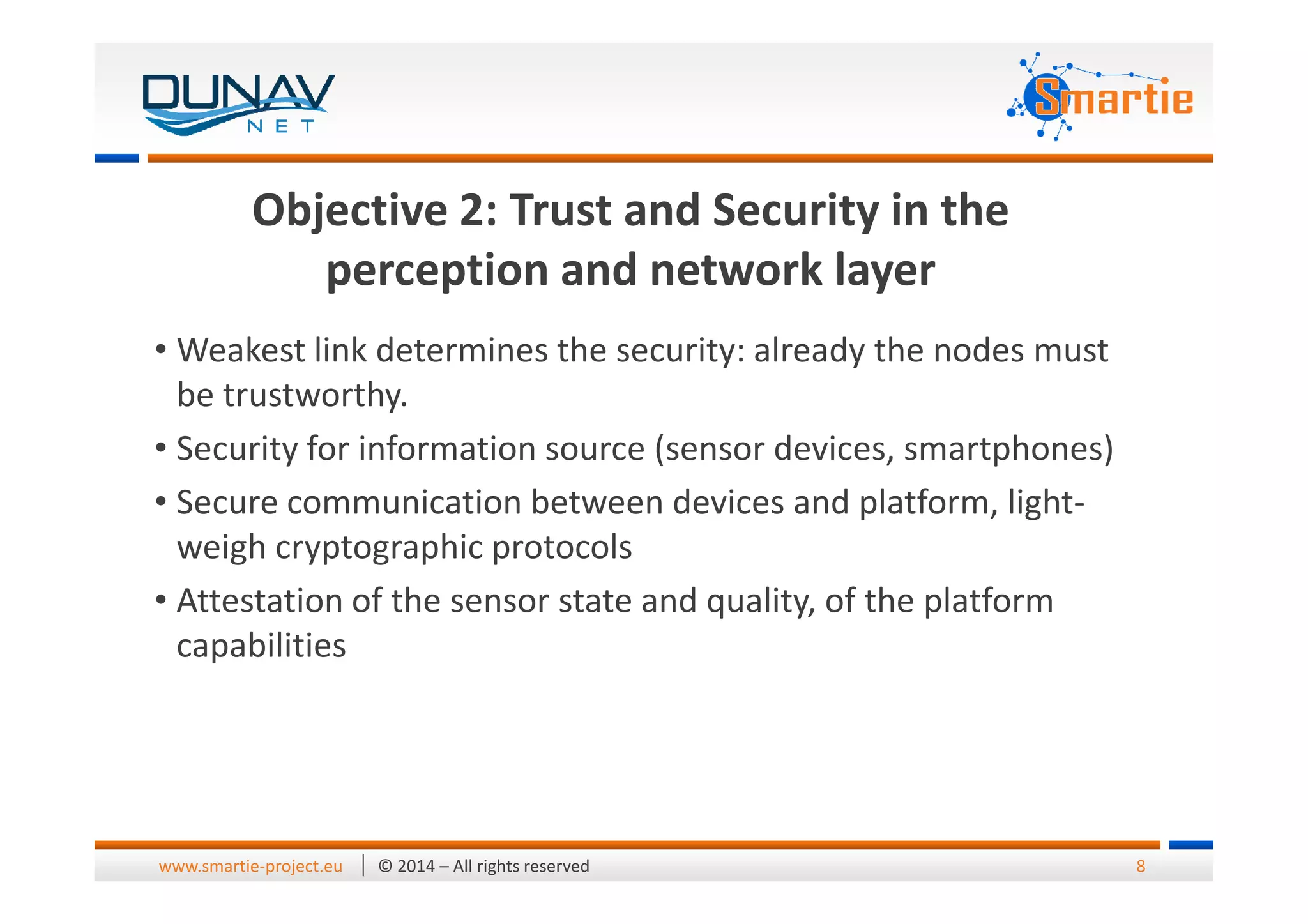 DUNAV NET

Smartie

Objective 2: Trust and Security in the perception and network layer

• Weakest link determines the security: already the nodes must be trustworthy.
• Security for information source (sensor devices, smartphones)
• Secure communication between devices and platform, light-weigh cryptographic protocols
• Attestation of the sensor state and quality, of the platform capabilities

www.smartie-project.eu | © 2014 – All rights reserved 8